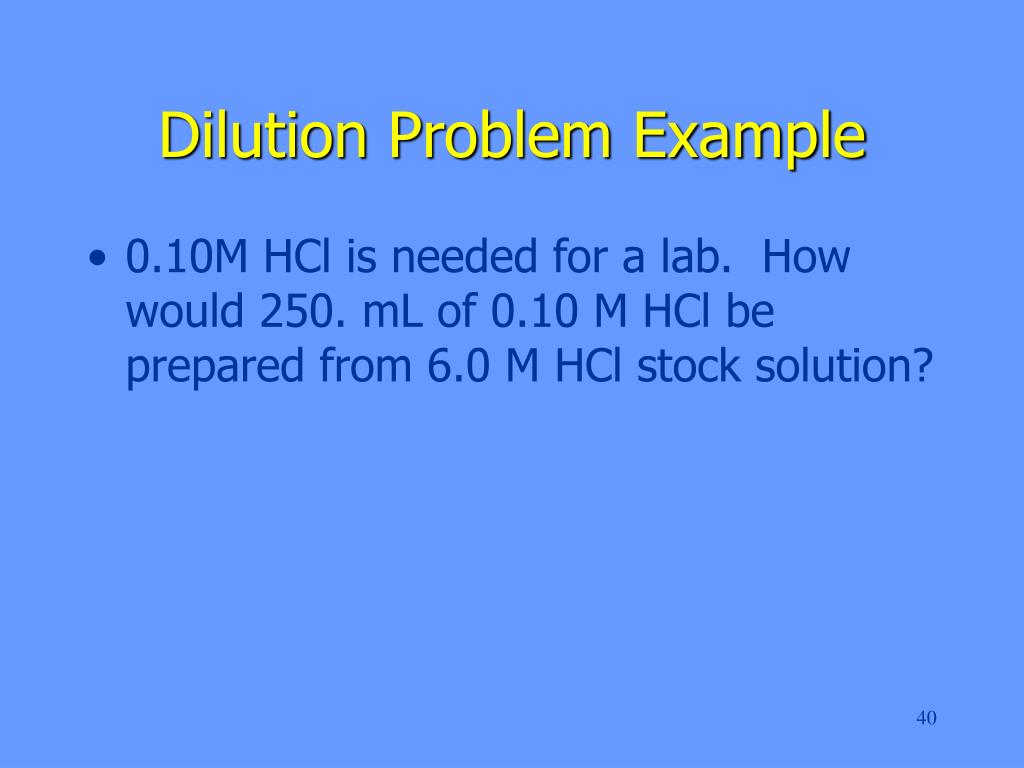 Dilution Problem Example

• 0.10M HCl is needed for a lab. How would 250. mL of 0.10 M HCl be prepared from 6.0 M HCl stock solution?

40